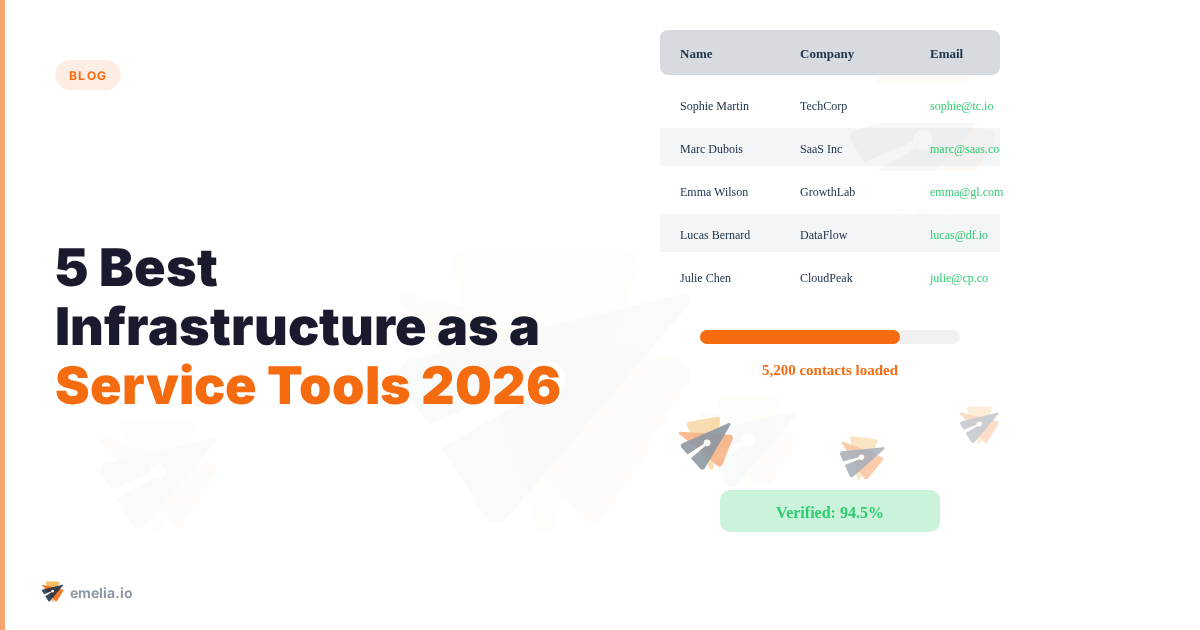 BLOG

5 Best Infrastructure as a Service Tools 2026

| Name | Company | Email |
|---|---|---|
| Sophie Martin | TechCorp | sophie@tc.io |
| Marc Dubois | SaaS Inc | marc@saas.co |
| Emma Wilson | GrowthLab | emma@gl.com |
| Lucas Bernard | DataFlow | lucas@df.io |
| Julie Chen | CloudPeak | julie@cp.co |

5,200 contacts loaded

Verified: 94.5%

emelia.io